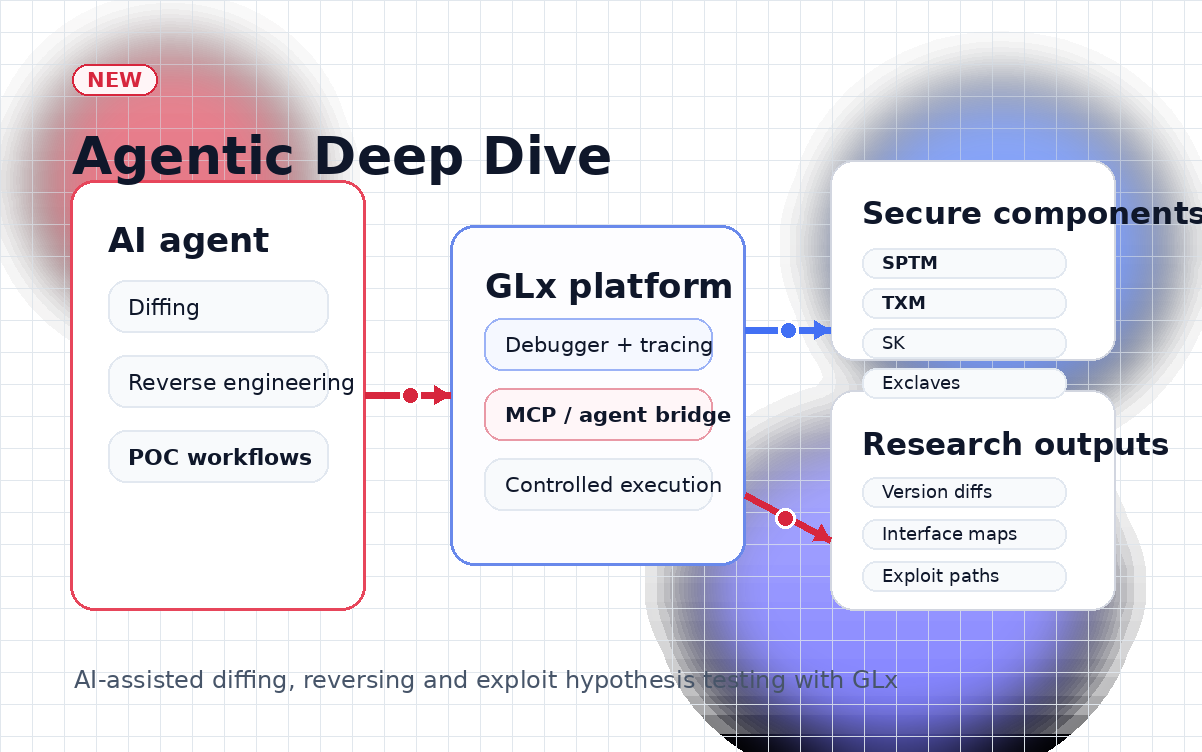 NEW

Agentic Deep Dive

AI agent

Diffing

Reverse engineering

POC workflows

GLx platform

Debugger + tracing

MCP / agent bridge

Controlled execution

Secure components

SPTM

TXM

SK

Exclaves

Research outputs

Version diffs

Interface maps

Exploit paths

AI-assisted diffing, reversing and exploit hypothesis testing with GLx